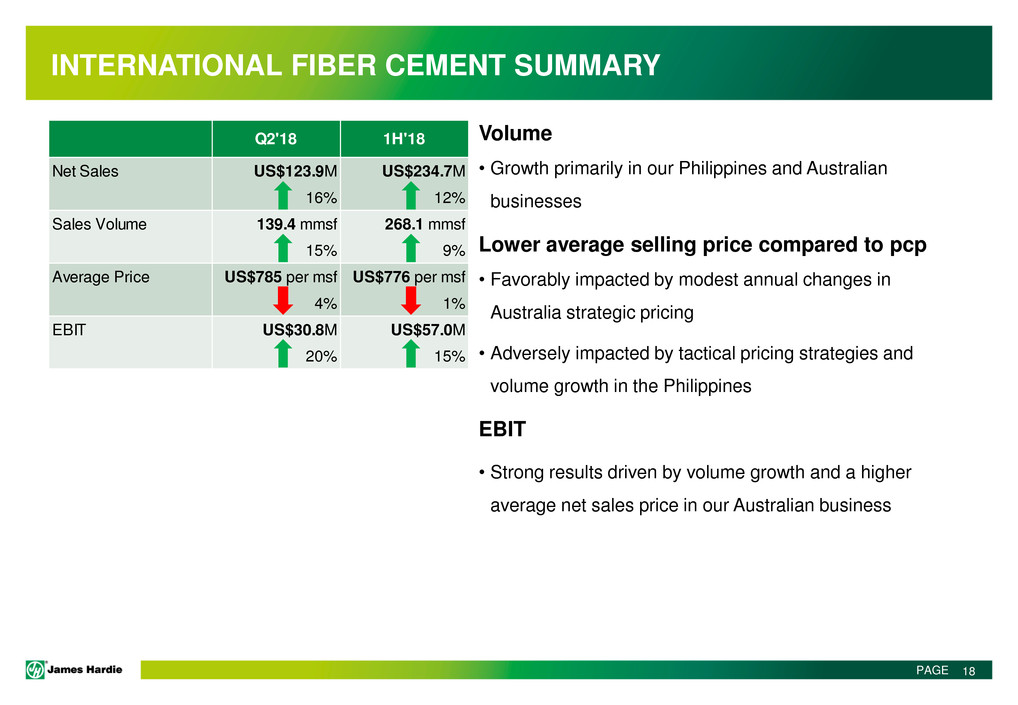 INTERNATIONAL FIBER CEMENT SUMMARY

| | Q2'18 | 1H'18 |
|---|---|---|
| Net Sales | US$123.9M 16% | US$234.7M 12% |
| Sales Volume | 139.4 mmsf 15% | 268.1 mmsf 9% |
| Average Price | US$785 per msf 4% | US$776 per msf 1% |
| EBIT | US$30.8M 20% | US$57.0M 15% |

Volume

• Growth primarily in our Philippines and Australian businesses

Lower average selling price compared to pcp

• Favorably impacted by modest annual changes in Australia strategic pricing

• Adversely impacted by tactical pricing strategies and volume growth in the Philippines

EBIT

• Strong results driven by volume growth and a higher average net sales price in our Australian business

James Hardie

PAGE 18